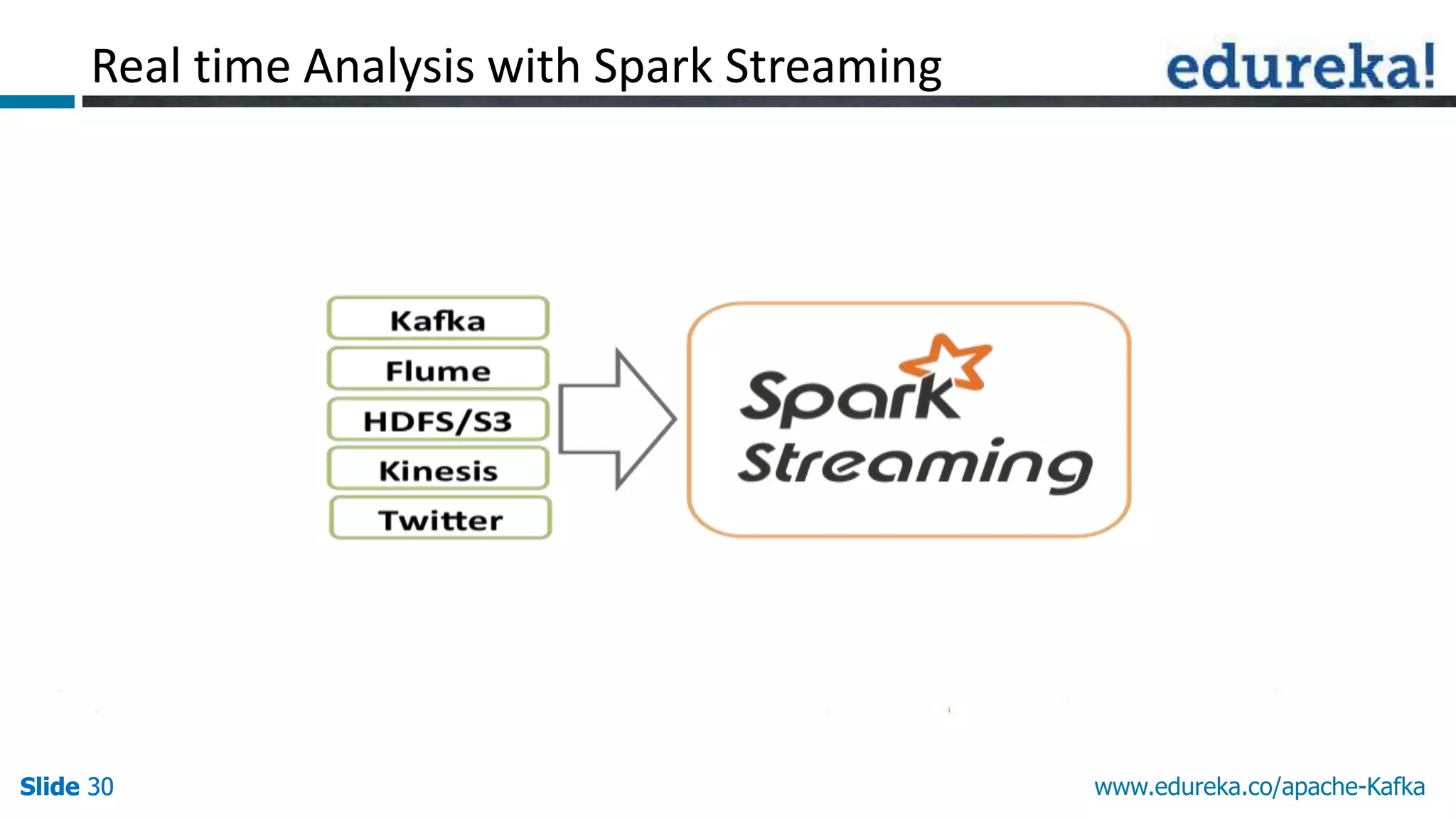 Real time Analysis with Spark Streaming

edureka!

Kafka
Flume
HDFS/S3
Kinesis
Twitter

Spark Streaming

Slide 30

www.edureka.co/apache-Kafka